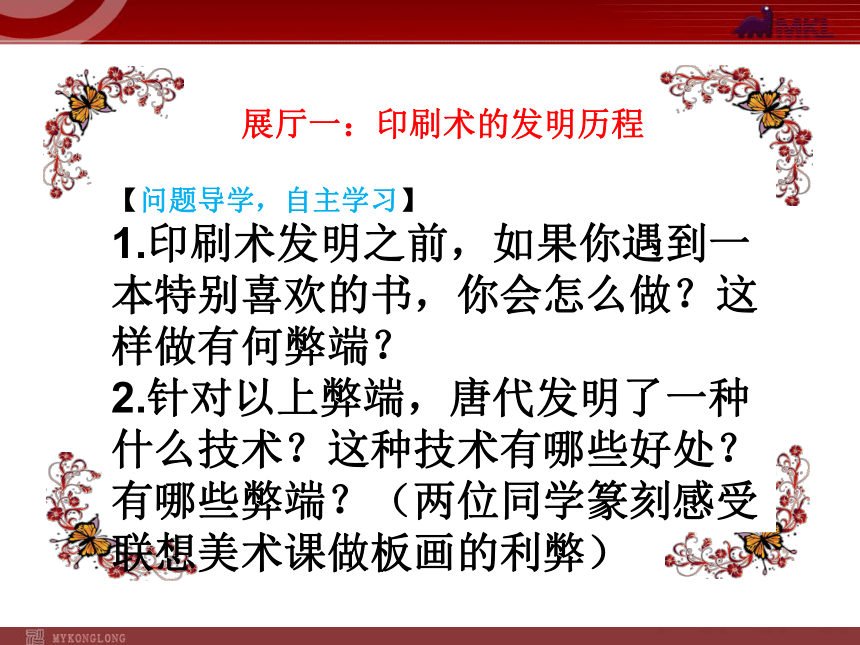 MKL

展厅一：印刷术的发明历程

【问题导学，自主学习】

1.印刷术发明之前，如果你遇到一本特别喜欢的书，你会怎么做？这样做有何弊端？

2.针对以上弊端，唐代发明了一种什么技术？这种技术有哪些好处？有哪些弊端？（两位同学篆刻感受联想美术课做板画的利弊）

MYKONGLONG